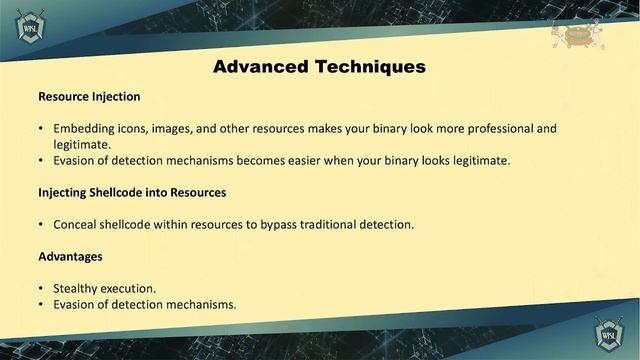 WPSL

Advanced Techniques

Resource Injection

• Embedding icons, images, and other resources makes your binary look more professional and legitimate.
• Evasion of detection mechanisms becomes easier when your binary looks legitimate.

Injecting Shellcode into Resources

• Conceal shellcode within resources to bypass traditional detection.

Advantages

• Stealthy execution.
• Evasion of detection mechanisms.

WPSL